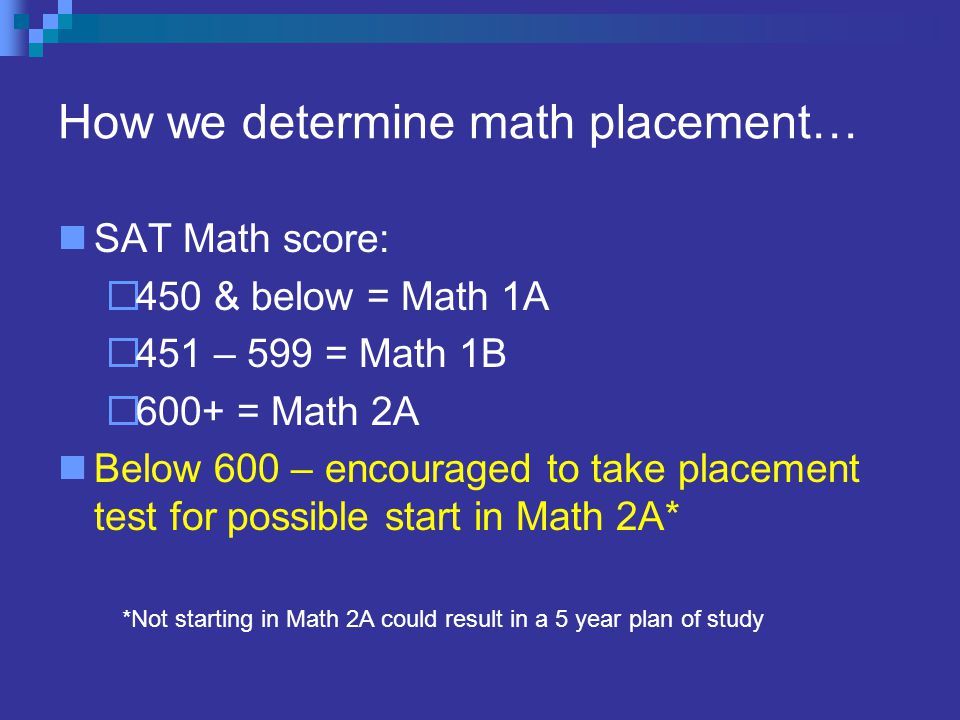 How we determine math placement…

SAT Math score:

450 & below = Math 1A

451 – 599 = Math 1B

600+ = Math 2A

Below 600 – encouraged to take placement test for possible start in Math 2A*

*Not starting in Math 2A could result in a 5 year plan of study